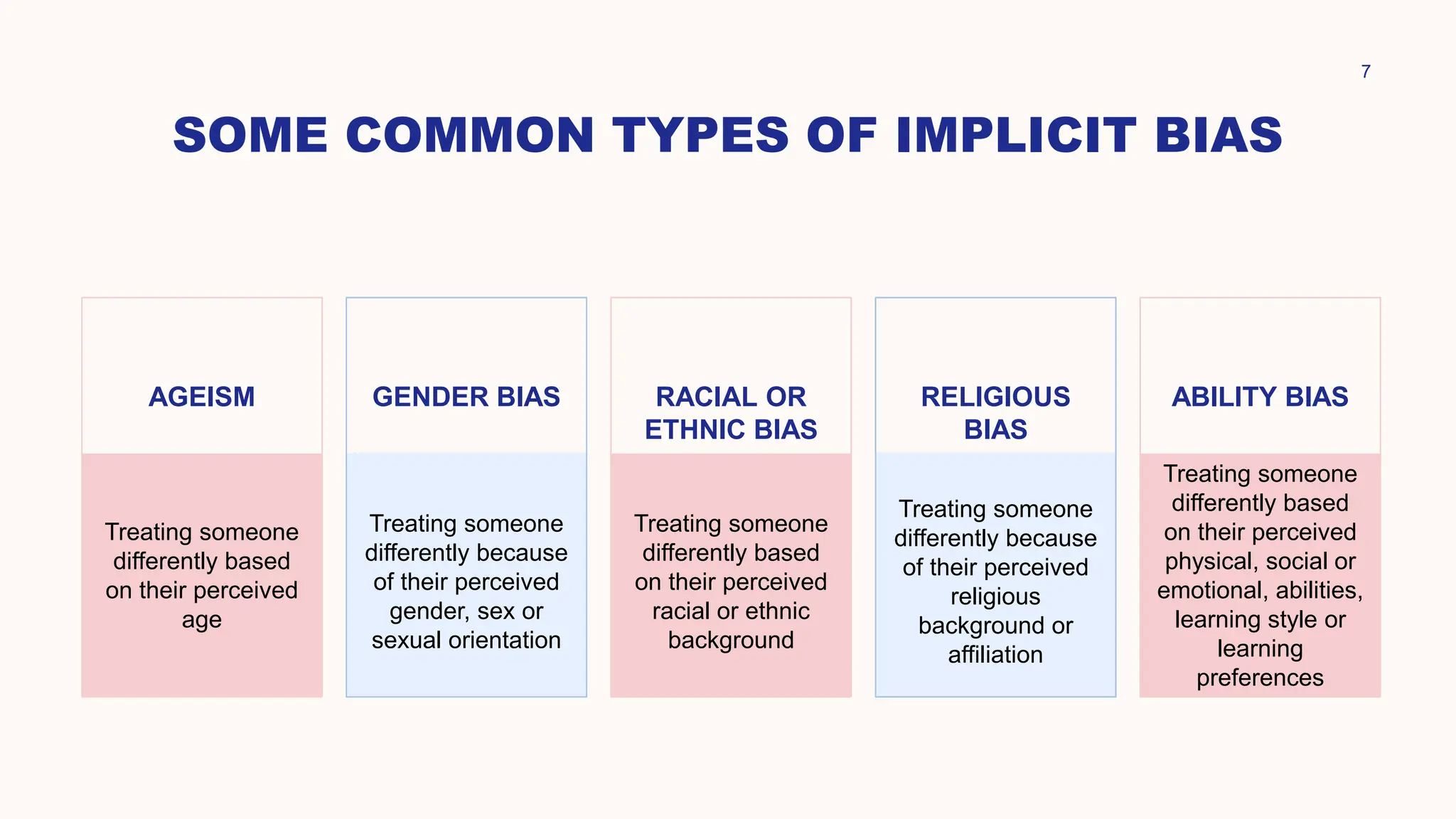 7

SOME COMMON TYPES OF IMPLICIT BIAS

AGEISM

Treating someone differently based on their perceived age

GENDER BIAS

Treating someone differently because of their perceived gender, sex or sexual orientation

RACIAL OR ETHNIC BIAS

Treating someone differently based on their perceived racial or ethnic background

RELIGIOUS BIAS

Treating someone differently because of their perceived religious background or affiliation

ABILITY BIAS

Treating someone differently based on their perceived physical, social or emotional, abilities, learning style or learning preferences